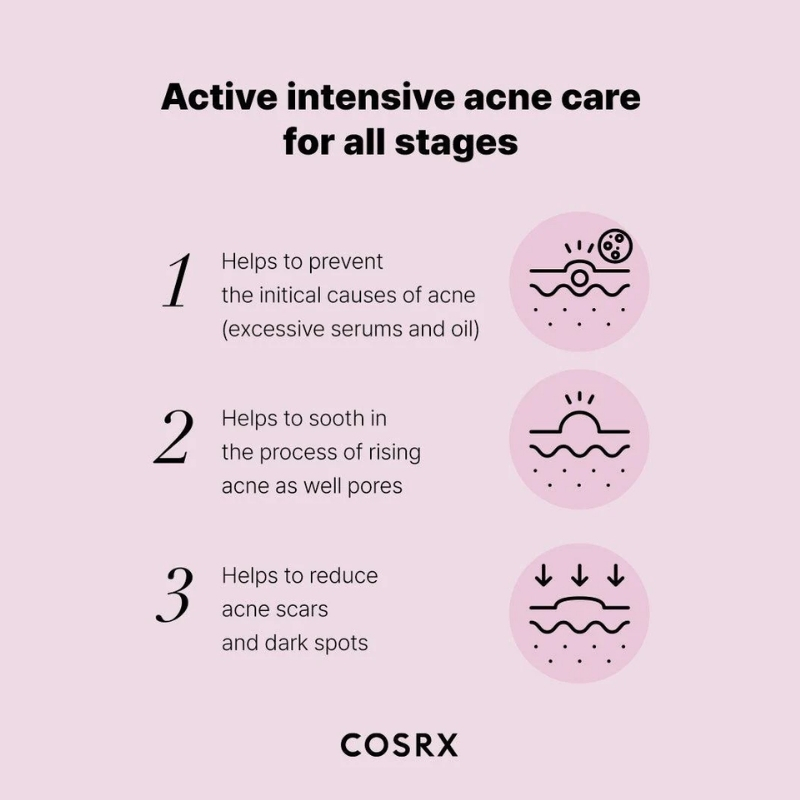 Active intensive acne care for all stages

1 Helps to prevent the initical causes of acne (excessive serums and oil)

2 Helps to sooth in the process of rising acne as well pores

3 Helps to reduce acne scars and dark spots

COSRX